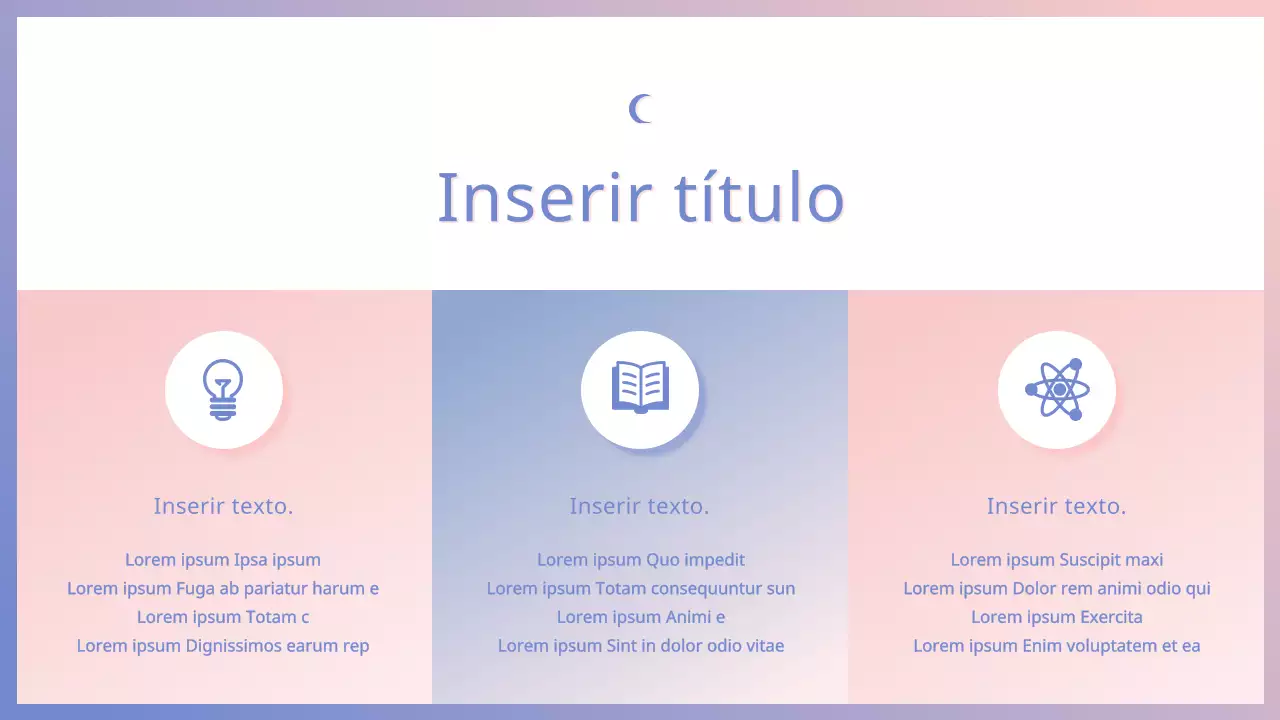 Inserir título

Inserir texto.

Lorem ipsum Ipsa ipsum
Lorem ipsum Fuga ab pariatur harum e
Lorem ipsum Totam c
Lorem ipsum Dignissimos earum rep

Inserir texto.

Lorem ipsum Quo impedit
Lorem ipsum Totam consequuntur sun
Lorem ipsum Animi e
Lorem ipsum Sint in dolor odio vitae

Inserir texto.

Lorem ipsum Suscipit maxi
Lorem ipsum Dolor rem animi odio qui
Lorem ipsum Exercita
Lorem ipsum Enim voluptatem et ea